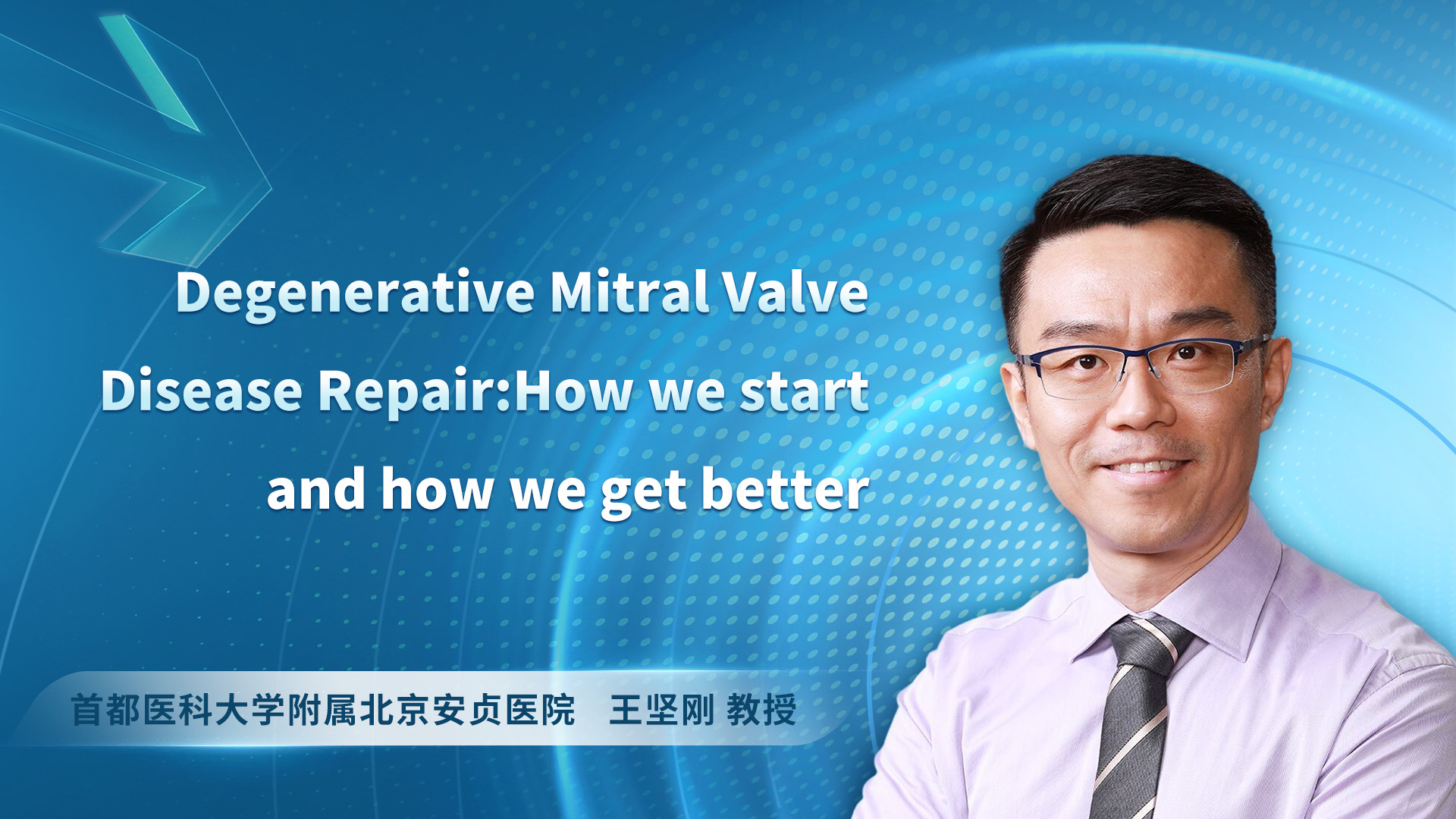 Degenerative Mitral Valve Disease Repair:How we start and how we get better

首都医科大学附属北京安贞医院 王坚刚 教授